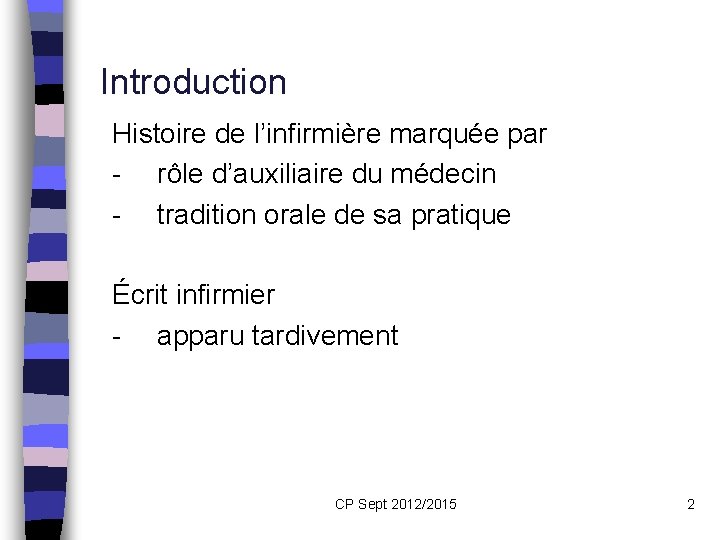 Introduction

Histoire de l’infirmière marquée par
- rôle d’auxiliaire du médecin
- tradition orale de sa pratique

Écrit infirmier
- apparu tardivement

CP Sept 2012/2015

2